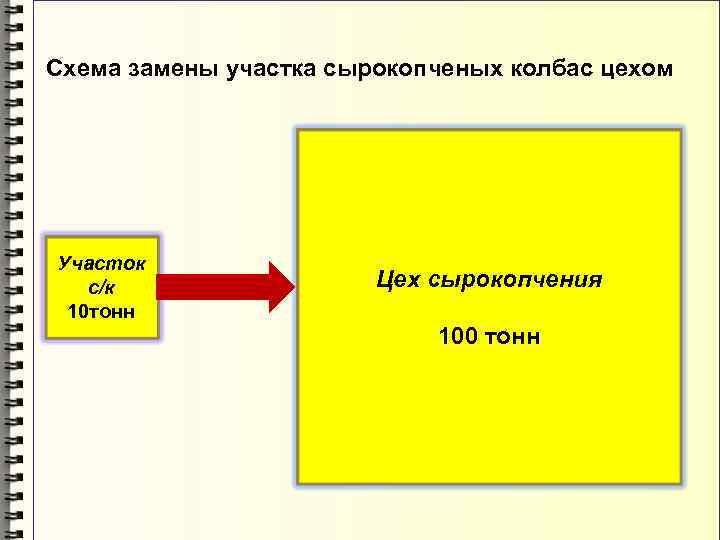 Схема замены участка сырокопченых колбас цехом

Участок с/к 10тонн

Цех сырокопчения

100 тонн